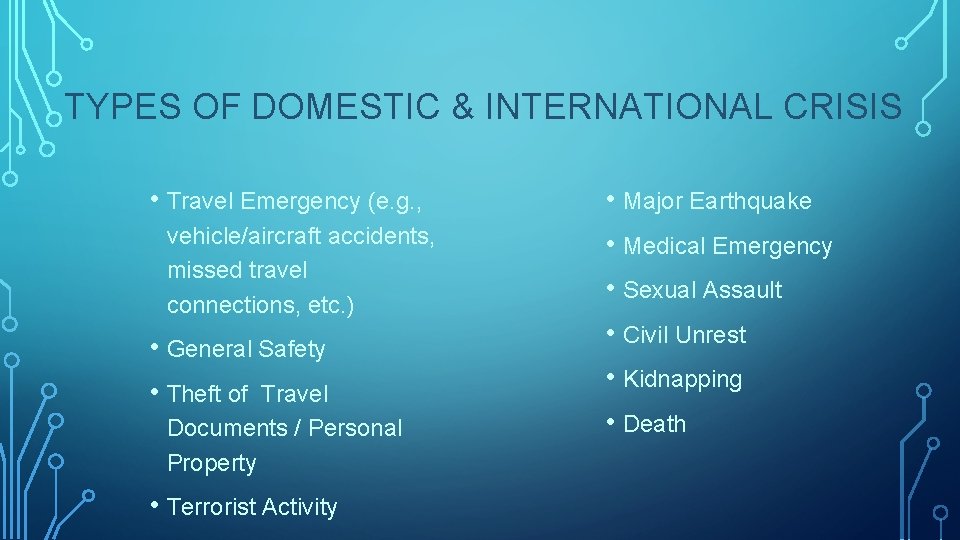 TYPES OF DOMESTIC & INTERNATIONAL CRISIS

• Travel Emergency (e.g., vehicle/aircraft accidents, missed travel connections, etc.)
• General Safety
• Theft of Travel Documents / Personal Property
• Terrorist Activity

• Major Earthquake
• Medical Emergency
• Sexual Assault
• Civil Unrest
• Kidnapping
• Death